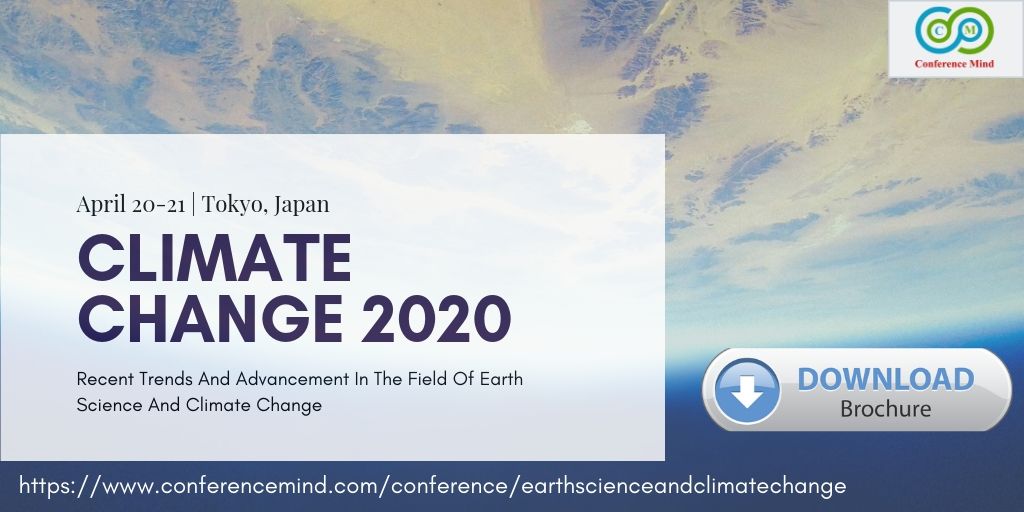 C M
Conference Mind

April 20-21 | Tokyo, Japan

CLIMATE CHANGE 2020

Recent Trends And Advancement In The Field Of Earth Science And Climate Change

DOWNLOAD
Brochure

https://www.conferencemind.com/conference/earthscienceandclimatechange